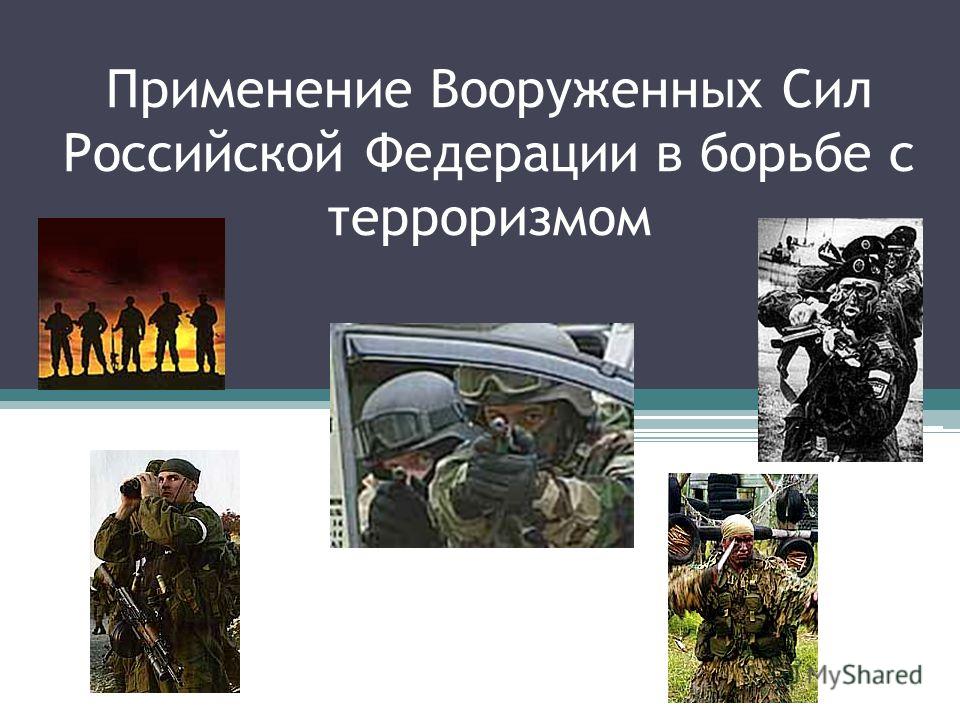 Применение Вооруженных Сил Российской Федерации в борьбе с терроризмом

MyShared